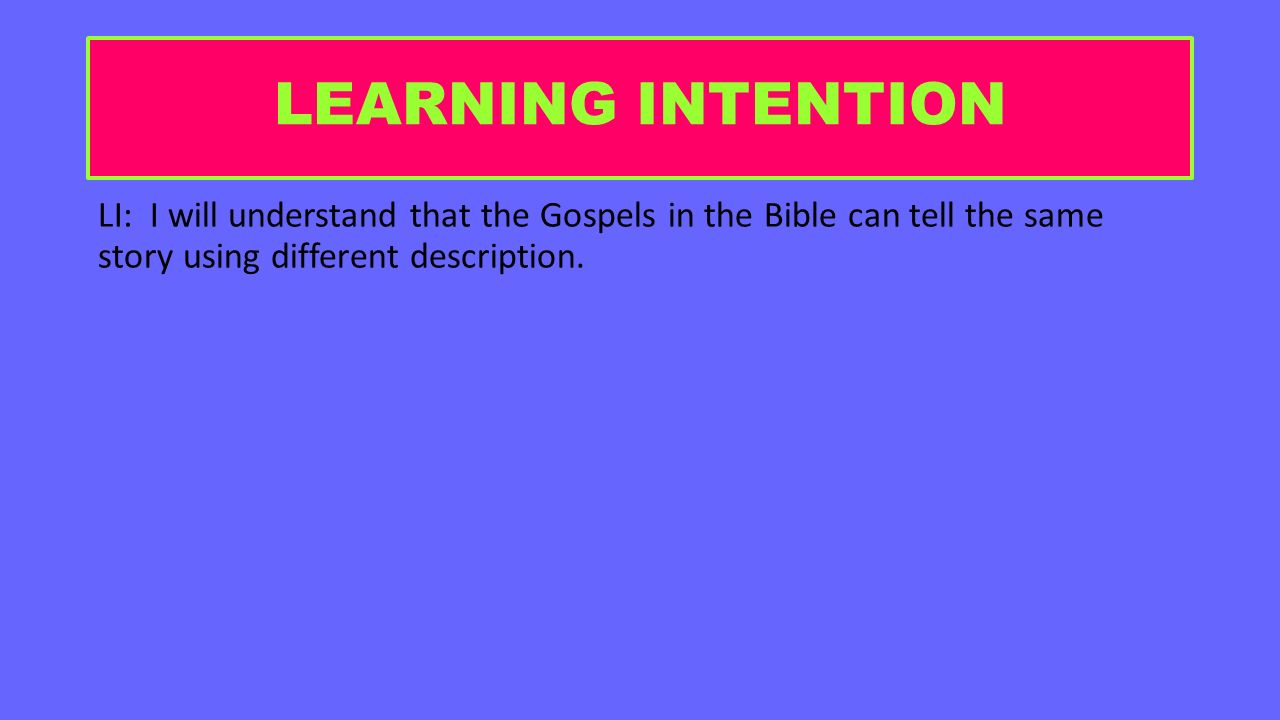 LEARNING INTENTION

LI: I will understand that the Gospels in the Bible can tell the same story using different description.